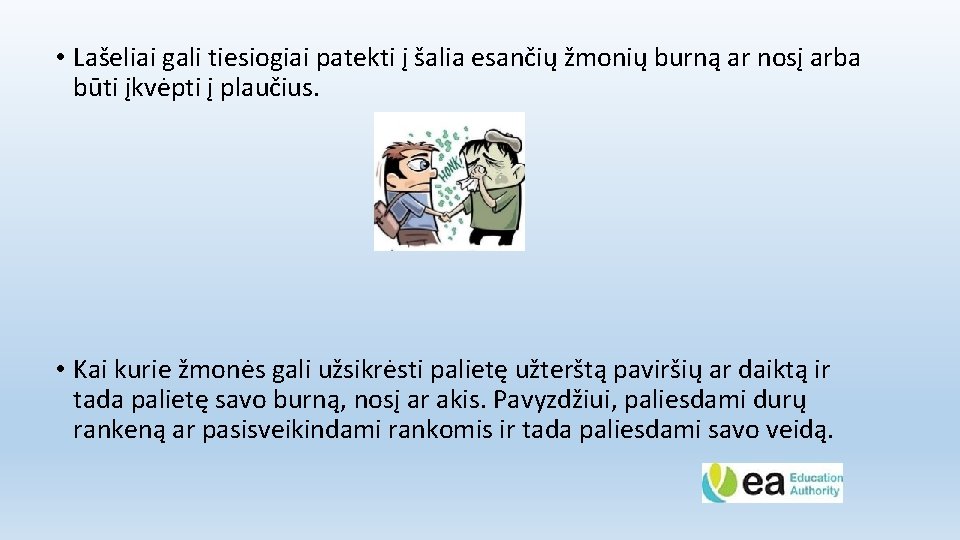 • Lašeliai gali tiesiogiai patekti į šalia esančių žmonių burną ar nosį arba būti įkvėpti į plaučius.

HONK!

• Kai kurie žmonės gali užsikrėsti palietę užterštą paviršių ar daiktą ir tada palietę savo burną, nosį ar akis. Pavyzdžiui, paliesdami durų rankeną ar pasisveikindami rankomis ir tada paliesdami savo veidą.

ea Education Authority